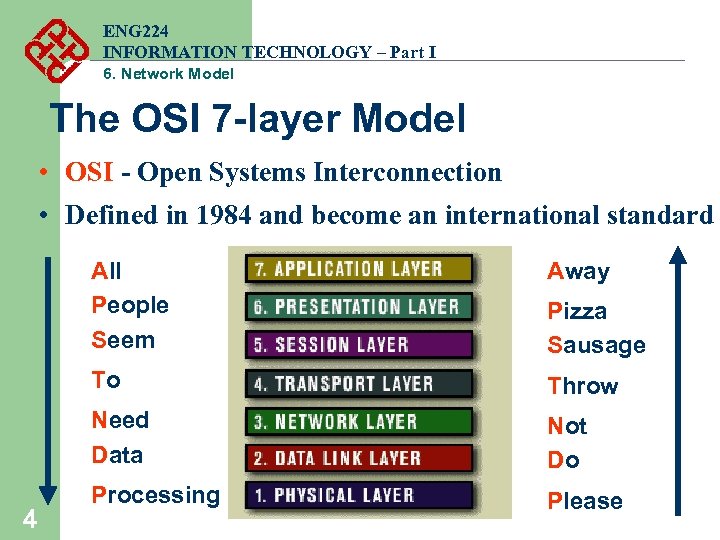 ENG224
INFORMATION TECHNOLOGY – Part I
6. Network Model

The OSI 7-layer Model

• OSI - Open Systems Interconnection
• Defined in 1984 and become an international standard

All
People
Seem
To
Need
Data
Processing

7. APPLICATION LAYER
6. PRESENTATION LAYER
5. SESSION LAYER
4. TRANSPORT LAYER
3. NETWORK LAYER
2. DATA LINK LAYER
1. PHYSICAL LAYER

Away
Pizza
Sausage
Throw
Not
Do
Please

4